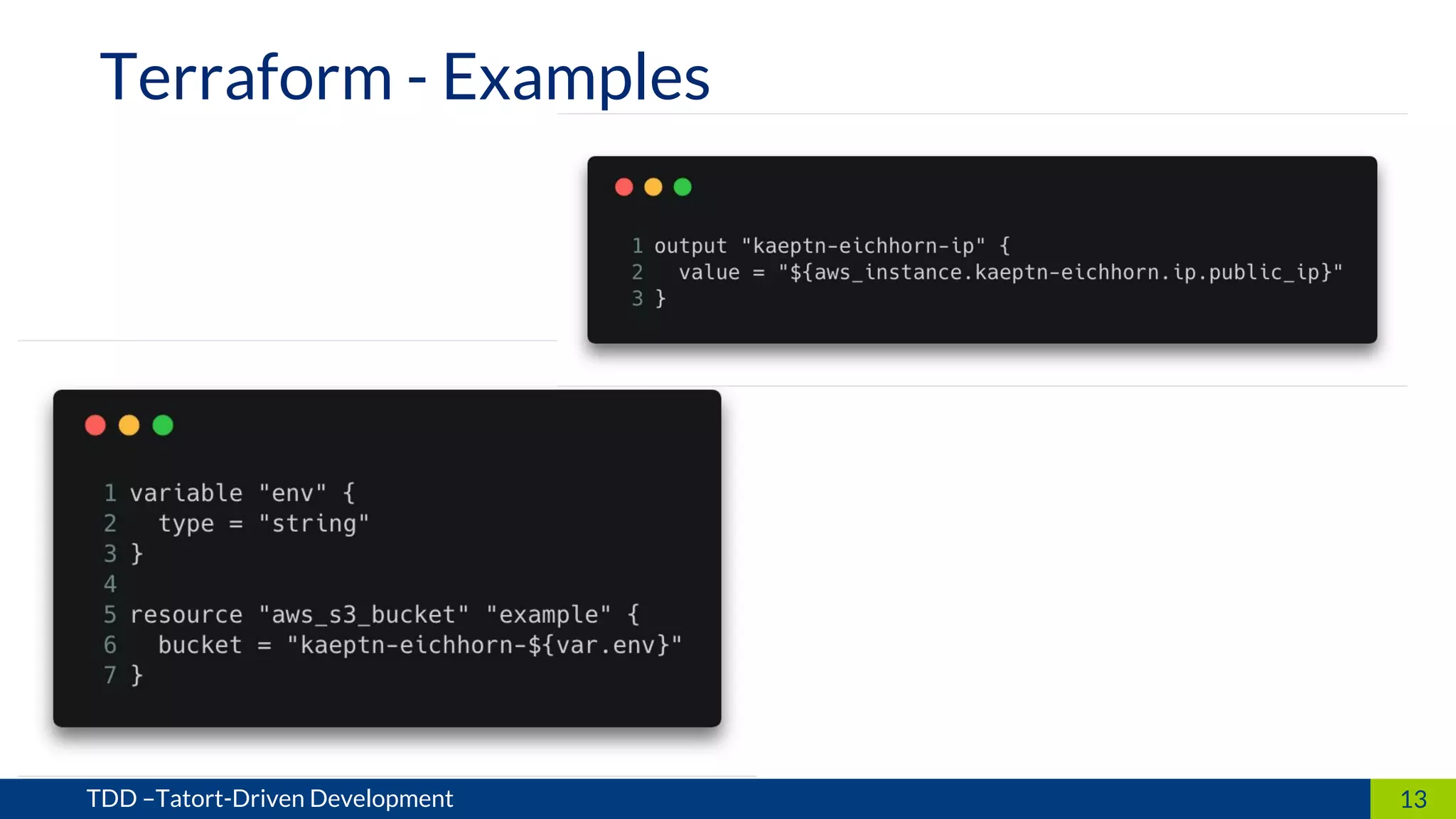 Terraform - Examples

1 output "kaeptn-eichhorn-ip" {
2   value = "${aws_instance.kaeptn-eichhorn.ip.public_ip}"
3 }

1 variable "env" {
2   type = "string"
3 }
4
5 resource "aws_s3_bucket" "example" {
6   bucket = "kaeptn-eichhorn-${var.env}"
7 }

TDD –Tatort-Driven Development

13